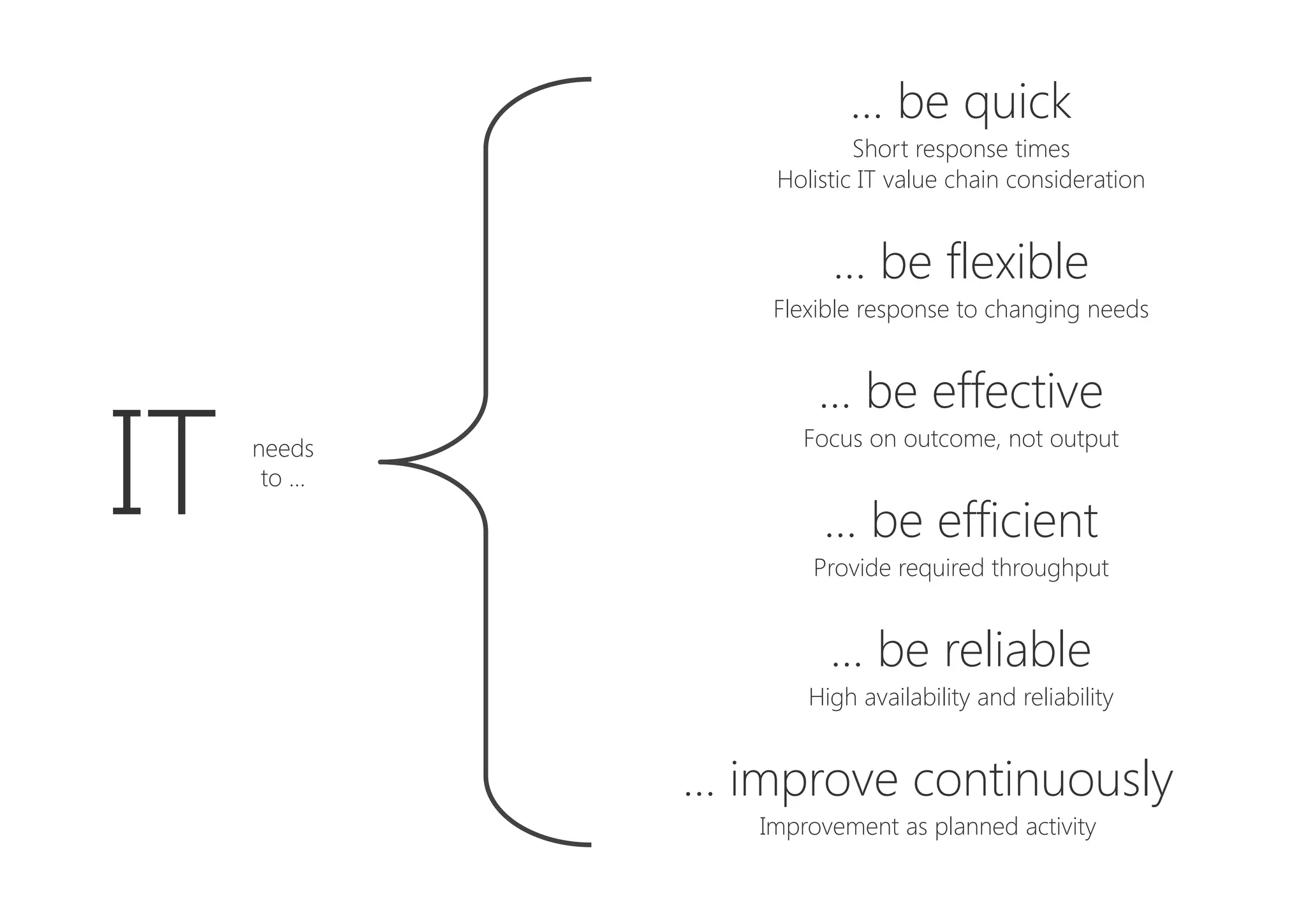 IT

needs to ...

... be quick
Short response times
Holistic IT value chain consideration

... be flexible
Flexible response to changing needs

... be effective
Focus on outcome, not output

... be efficient
Provide required throughput

... be reliable
High availability and reliability

... improve continuously
Improvement as planned activity